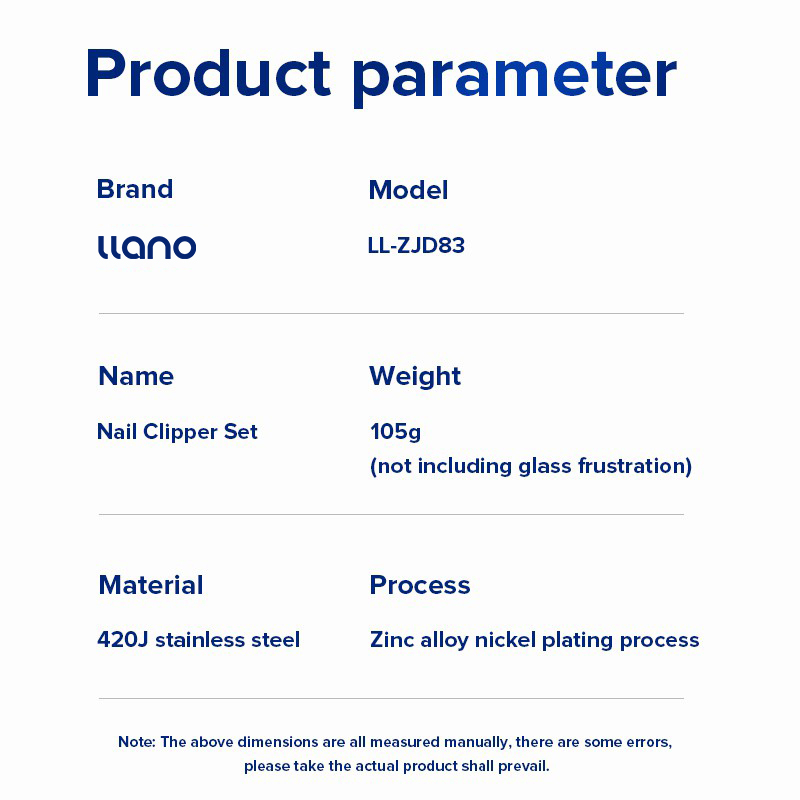 Product parameter

Brand
llano

Model
LL-ZJD83

Name
Nail Clipper Set

Weight
105g
(not including glass frustration)

Material
420J stainless steel

Process
Zinc alloy nickel plating process

Note: The above dimensions are all measured manually, there are some errors, please take the actual product shall prevail.